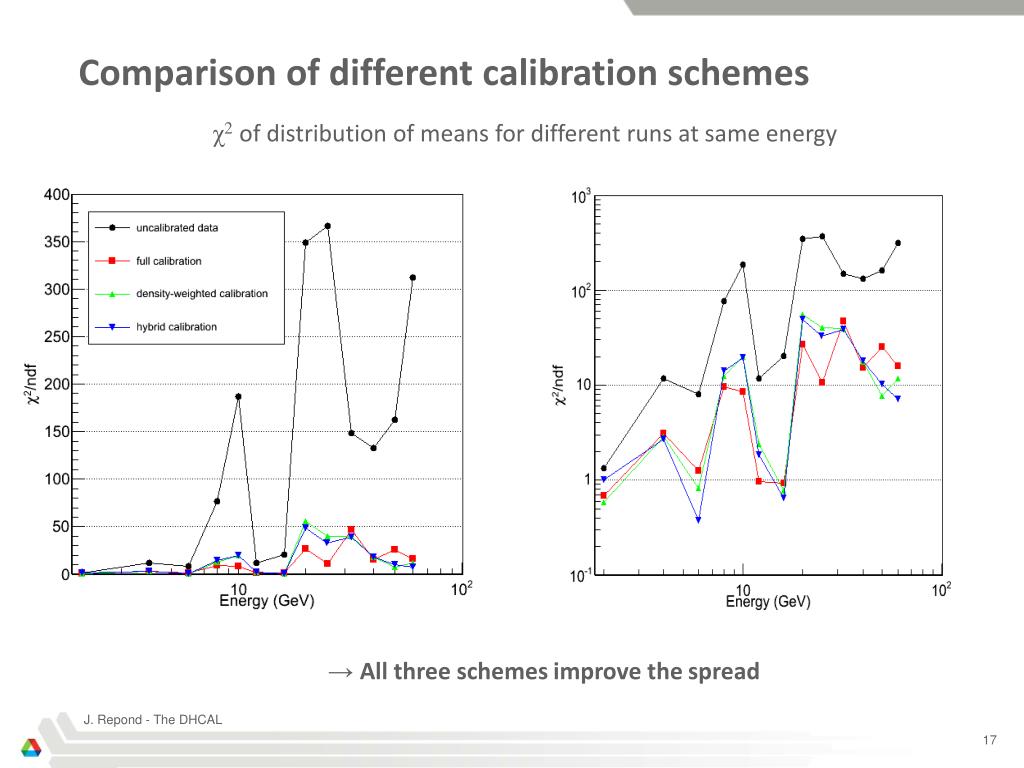 Comparison of different calibration schemes

$\chi^2$ of distribution of means for different runs at same energy

400
350
300
250
200
150
100
50
0
$\chi^2$/ndf
uncalibrated data
full calibration
density-weighted calibration
hybrid calibration
10
$10^2$
Energy (GeV)

$10^3$
$10^2$
10
1
$10^{-1}$
$\chi^2$/ndf
10
$10^2$
Energy (GeV)

→ All three schemes improve the spread

J. Repond - The DHCAL

17